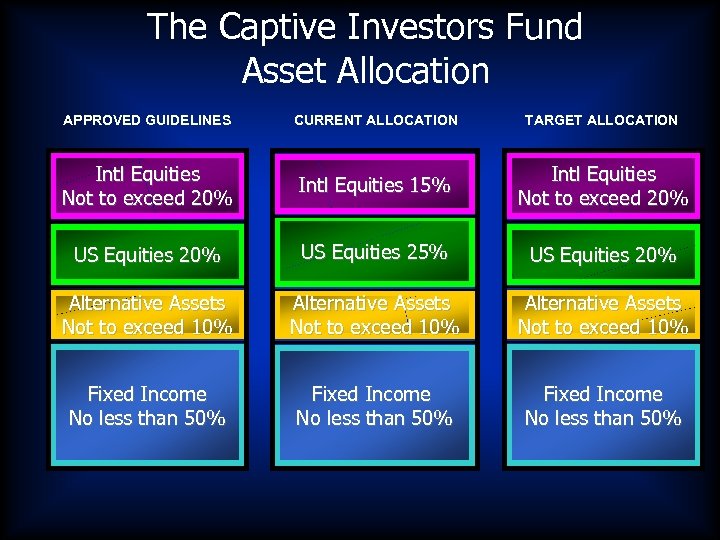 The Captive Investors Fund
Asset Allocation

APPROVED GUIDELINES

Intl Equities
Not to exceed 20%

US Equities 20%

Alternative Assets
Not to exceed 10%

Fixed Income
No less than 50%

CURRENT ALLOCATION

Intl Equities 15%

US Equities 25%

Alternative Assets
Not to exceed 10%

Fixed Income
No less than 50%

TARGET ALLOCATION

Intl Equities
Not to exceed 20%

US Equities 20%

Alternative Assets
Not to exceed 10%

Fixed Income
No less than 50%